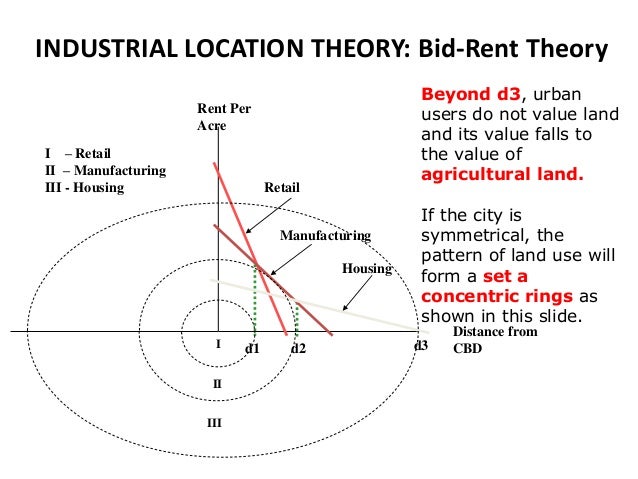 INDUSTRIAL LOCATION THEORY: Bid-Rent Theory

Rent Per Acre

I – Retail
II – Manufacturing
III - Housing

Retail

Manufacturing

Housing

I

d1

d2

d3

Distance from CBD

II

III

Beyond d3, urban users do not value land and its value falls to the value of agricultural land.

If the city is symmetrical, the pattern of land use will form a set a concentric rings as shown in this slide.